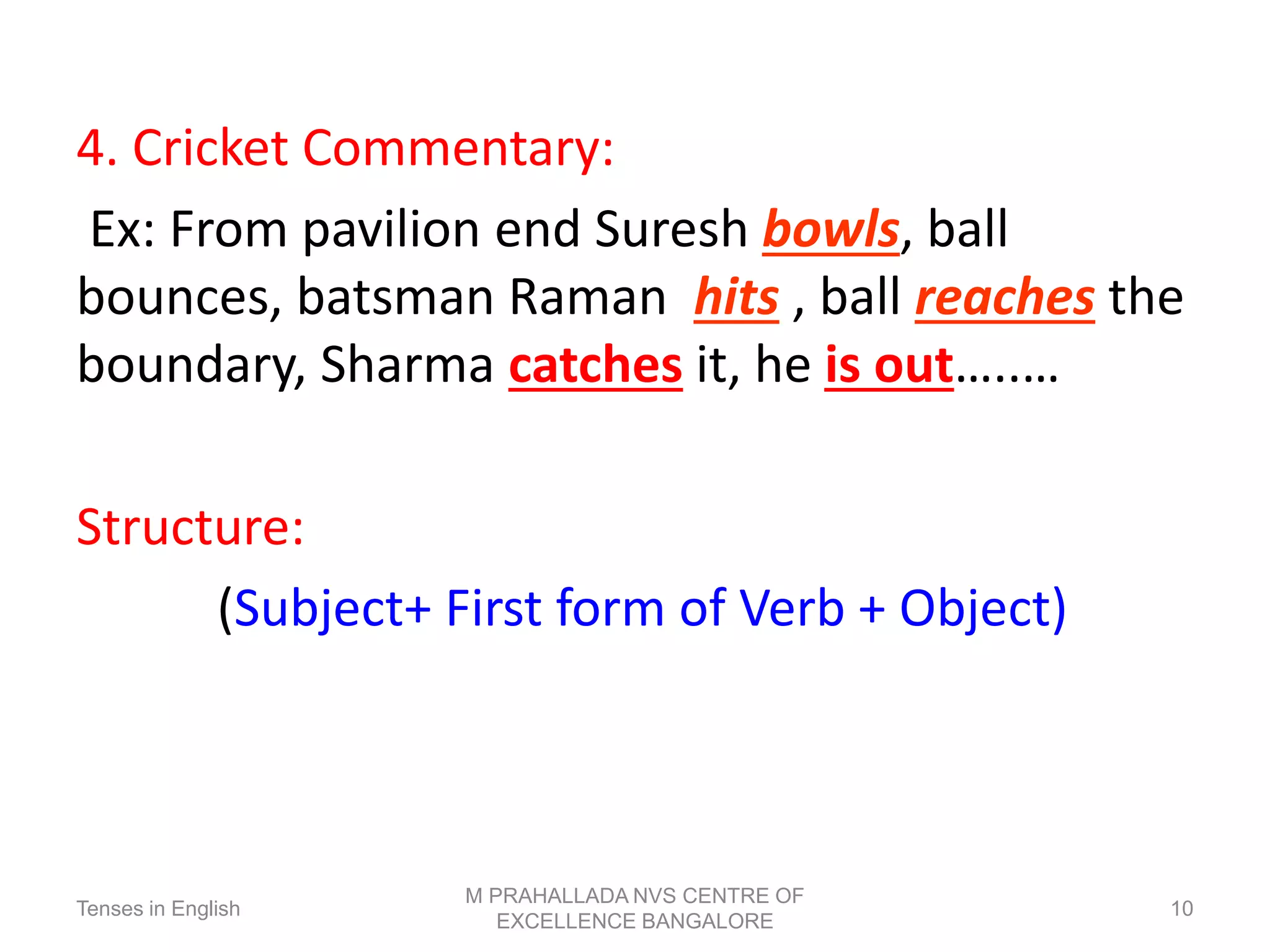 4. Cricket Commentary:

Ex: From pavilion end Suresh bowls, ball bounces, batsman Raman hits , ball reaches the boundary, Sharma catches it, he is out……..

Structure:

(Subject+ First form of Verb + Object)

Tenses in English

M PRAHALLADA NVS CENTRE OF EXCELLENCE BANGALORE

10